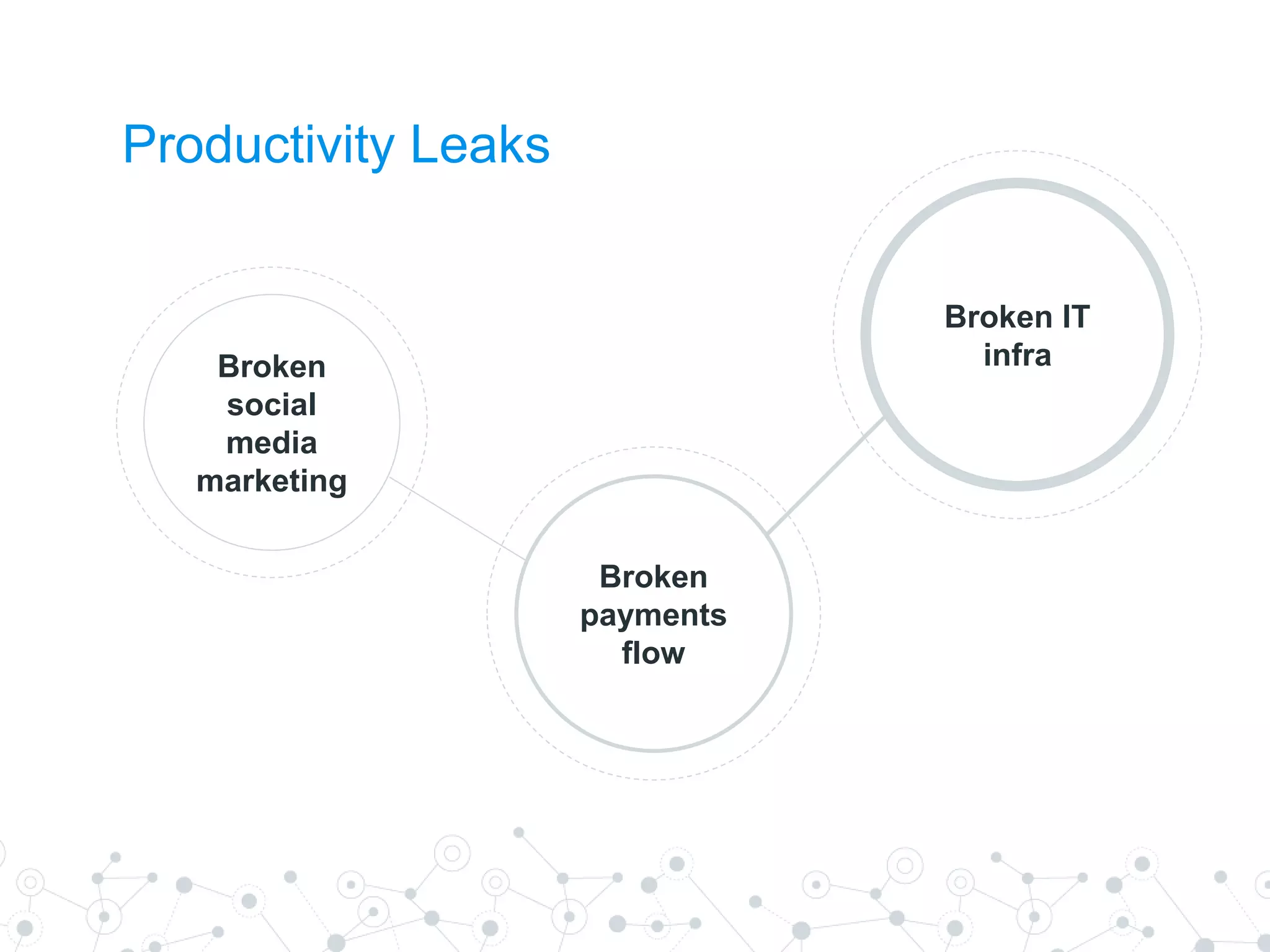 Productivity Leaks

Broken social media marketing

Broken payments flow

Broken IT infra